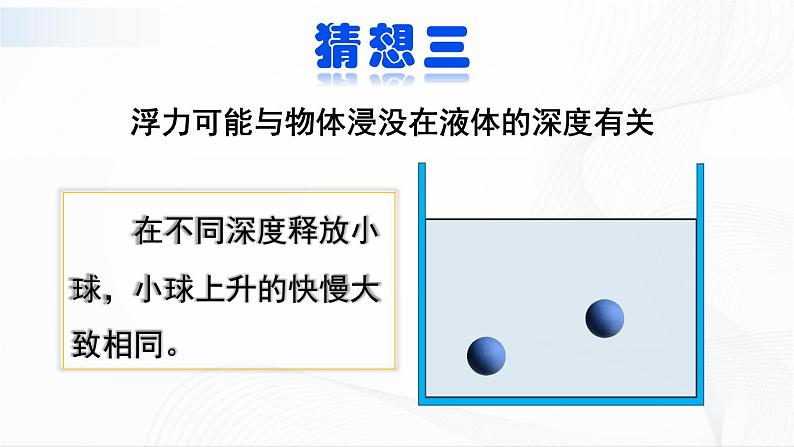 猜想三

浮力可能与物体浸没在液体的深度有关

在不同深度释放小球，小球上升的快慢大致相同。